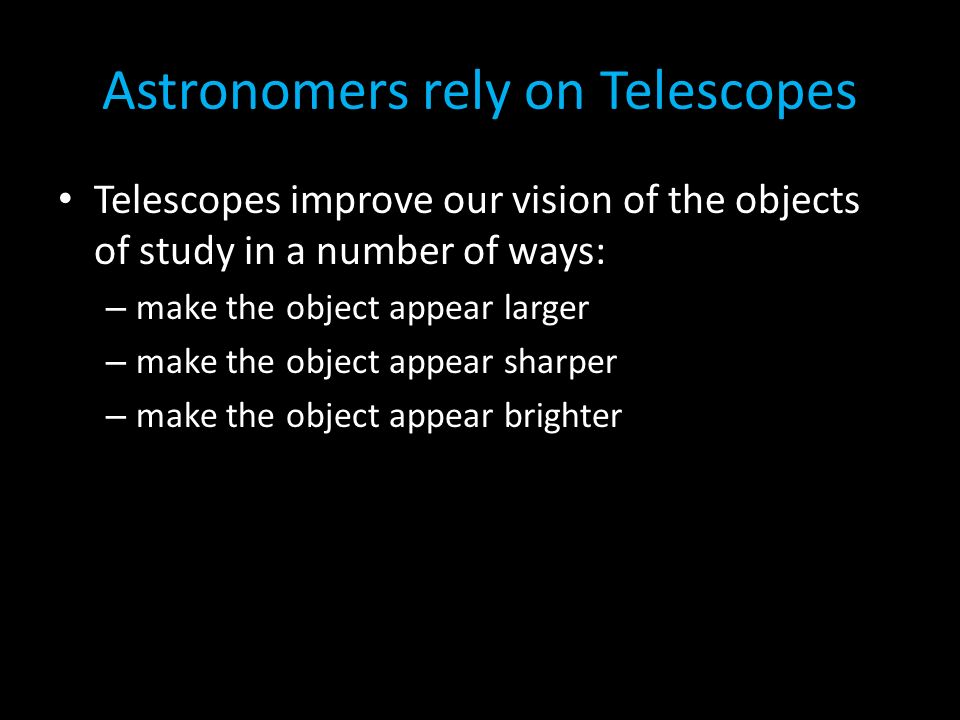 Astronomers rely on Telescopes

• Telescopes improve our vision of the objects of study in a number of ways:
– make the object appear larger
– make the object appear sharper
– make the object appear brighter